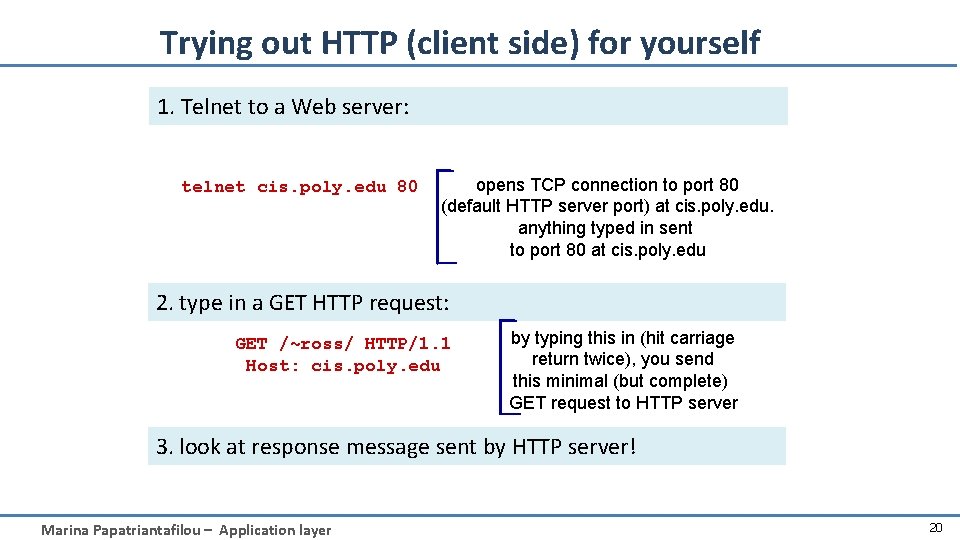 Trying out HTTP (client side) for yourself

1. Telnet to a Web server:

telnet cis.poly.edu 80

opens TCP connection to port 80 (default HTTP server port) at cis.poly.edu. anything typed in sent to port 80 at cis.poly.edu

2. type in a GET HTTP request:

GET /~ross/ HTTP/1.1
Host: cis.poly.edu

by typing this in (hit carriage return twice), you send this minimal (but complete) GET request to HTTP server

3. look at response message sent by HTTP server!

Marina Papatriantafilou – Application layer

20